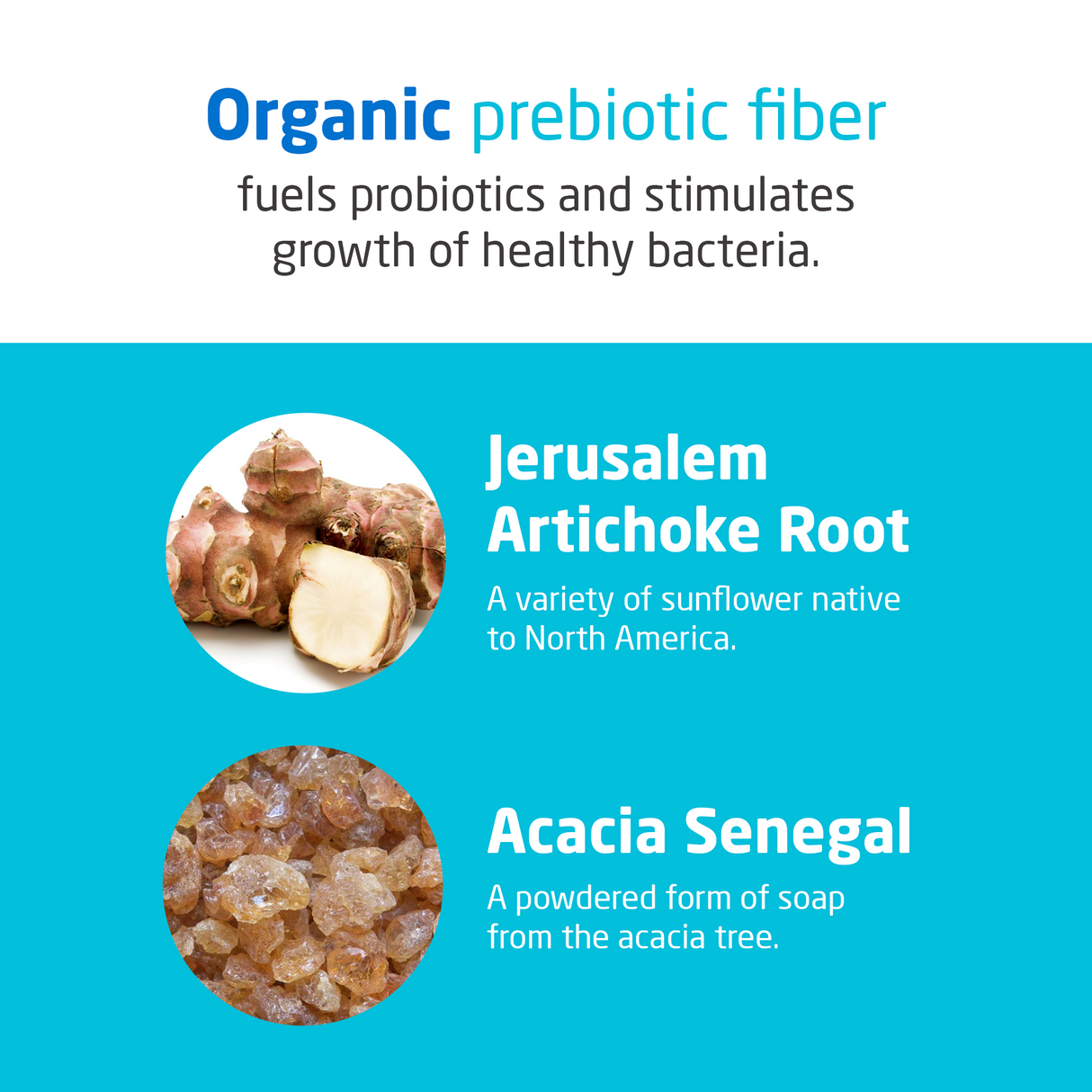 Organic prebiotic fiber

fuels probiotics and stimulates growth of healthy bacteria.

Jerusalem Artichoke Root

A variety of sunflower native to North America.

Acacia Senegal

A powdered form of soap from the acacia tree.